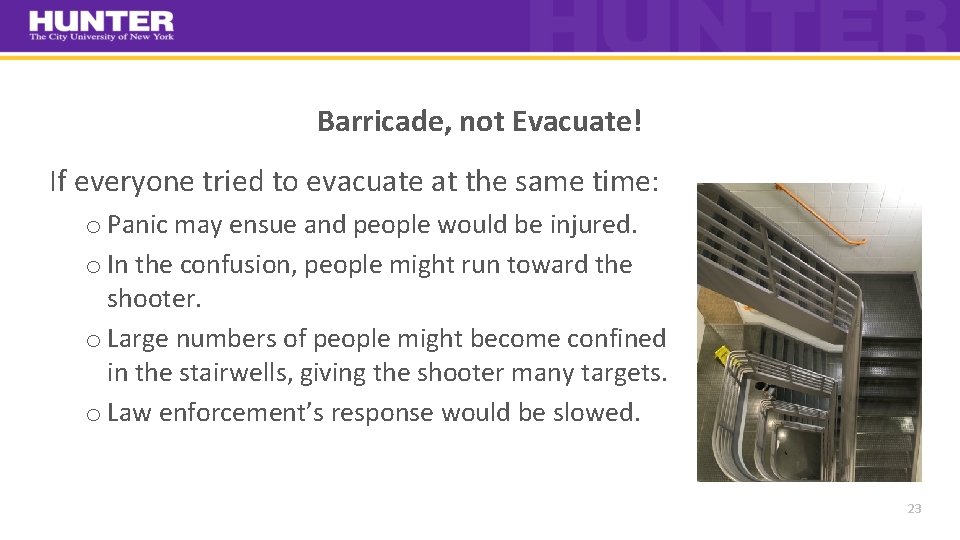 HUNTER
The City University of New York

HUNTER

Barricade, not Evacuate!

If everyone tried to evacuate at the same time:

o Panic may ensue and people would be injured.

o In the confusion, people might run toward the shooter.

o Large numbers of people might become confined in the stairwells, giving the shooter many targets.

o Law enforcement's response would be slowed.

23